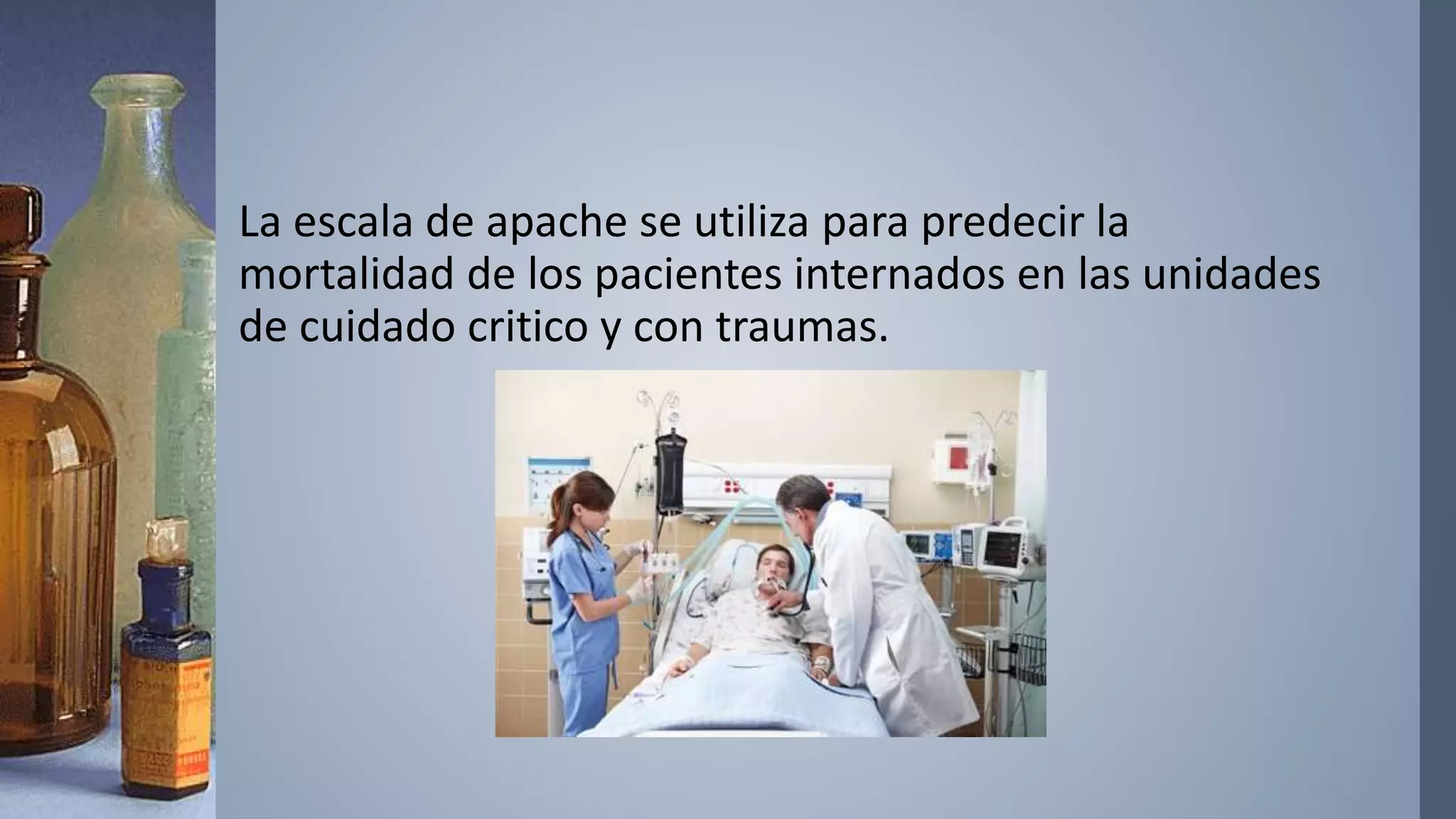 La escala de apache se utiliza para predecir la mortalidad de los pacientes internados en las unidades de cuidado critico y con traumas.